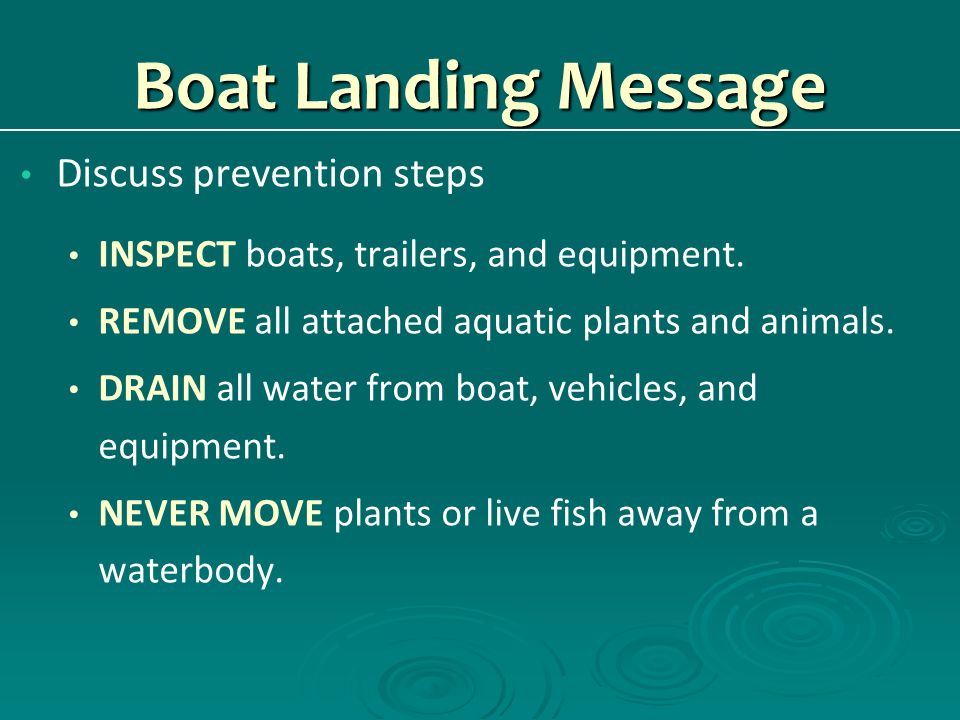 Boat Landing Message

• Discuss prevention steps

• INSPECT boats, trailers, and equipment.

• REMOVE all attached aquatic plants and animals.

• DRAIN all water from boat, vehicles, and equipment.

• NEVER MOVE plants or live fish away from a waterbody.